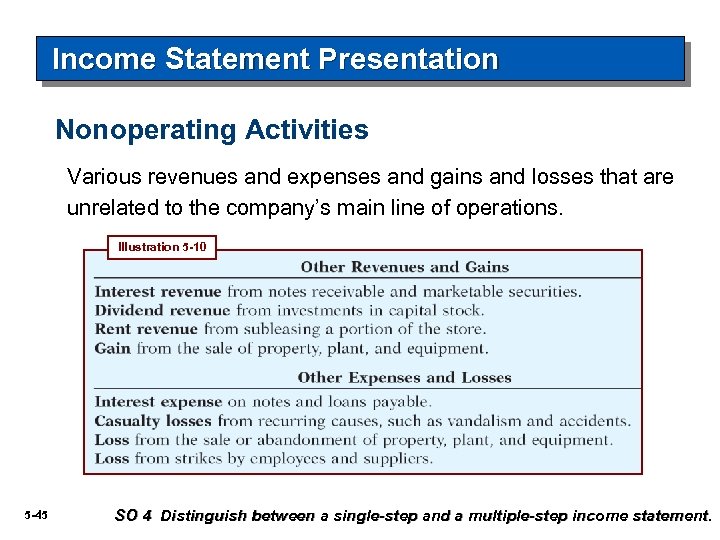 Income Statement Presentation

Nonoperating Activities

Various revenues and expenses and gains and losses that are unrelated to the company's main line of operations.

Illustration 5-10

Other Revenues and Gains

Interest revenue from notes receivable and marketable securities.
Dividend revenue from investments in capital stock.
Rent revenue from subleasing a portion of the store.
Gain from the sale of property, plant, and equipment.

Other Expenses and Losses

Interest expense on notes and loans payable.
Casualty losses from recurring causes, such as vandalism and accidents.
Loss from the sale or abandonment of property, plant, and equipment.
Loss from strikes by employees and suppliers.

5-45

SO 4 Distinguish between a single-step and a multiple-step income statement.